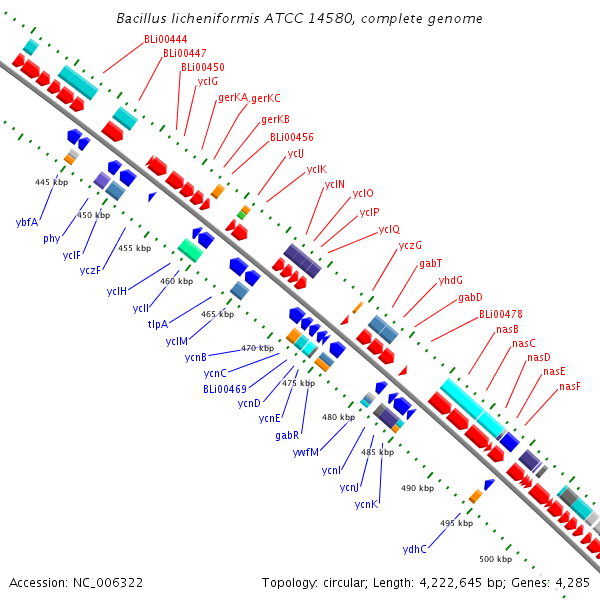 Bacillus licheniformis ATCC 14580, complete genome

BLi00444
BLi00447
BLi00450
yclG
gerKA
gerKC
gerKB
BLi00456
yclJ
yclK
yclN
yclO
yclP
yclQ
yczG
gabT
yhdG
gabD
BLi00478
nasB
nasC
nasD
nasE
nasF

445 kbp
450 kbp
455 kbp
460 kbp
465 kbp
470 kbp
475 kbp
480 kbp
485 kbp
490 kbp
495 kbp
500 kbp

ybfA
phy
yclF
yczF
yclH
yclI
tlpA
yclM
ycnB
ycnC
BLi00469
ycnD
ycnE
gabR
ywfM
ycnI
ycnJ
ycnK
ydhC

Accession: NC_006322
Topology: circular; Length: 4,222,645 bp; Genes: 4,285